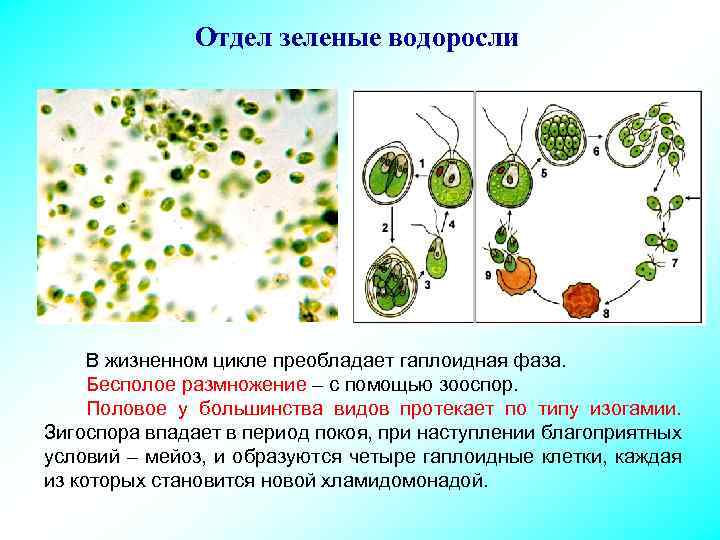 Отдел зеленые водоросли

1
2
3
4
5
6
7
8
9

В жизненном цикле преобладает гаплоидная фаза.

Бесполое размножение – с помощью зооспор.

Половое у большинства видов протекает по типу изогамии. Зигоспора впадает в период покоя, при наступлении благоприятных условий – мейоз, и образуются четыре гаплоидные клетки, каждая из которых становится новой хламидомонадой.